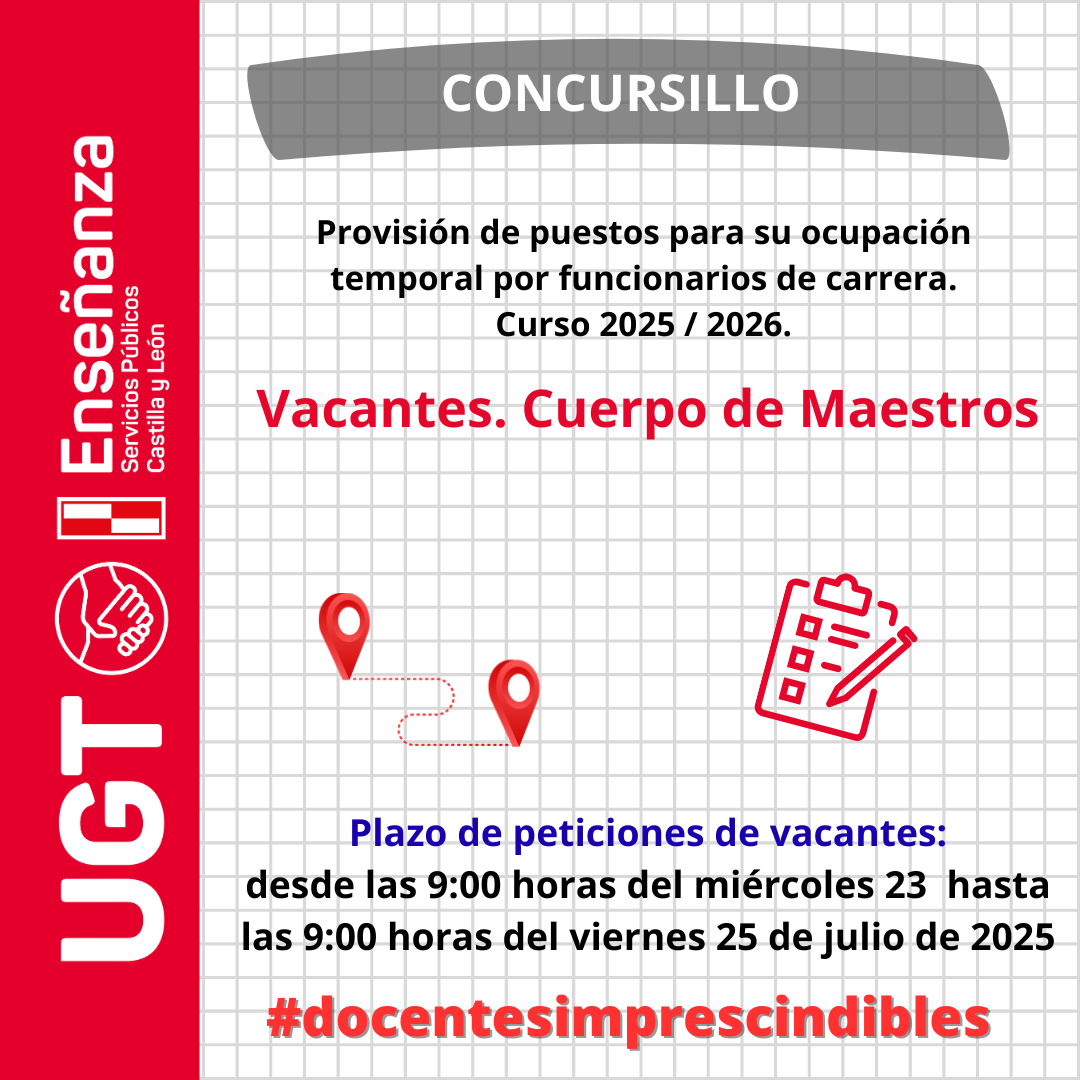 UGT
Enseñanza
Servicios Públicos
Castilla y León

CONCURSILLO

Provisión de puestos para su ocupación temporal por funcionarios de carrera.
Curso 2025 / 2026.

Vacantes. Cuerpo de Maestros

Plazo de peticiones de vacantes:
desde las 9:00 horas del miércoles 23 hasta las 9:00 horas del viernes 25 de julio de 2025

#docentesimprescindibles